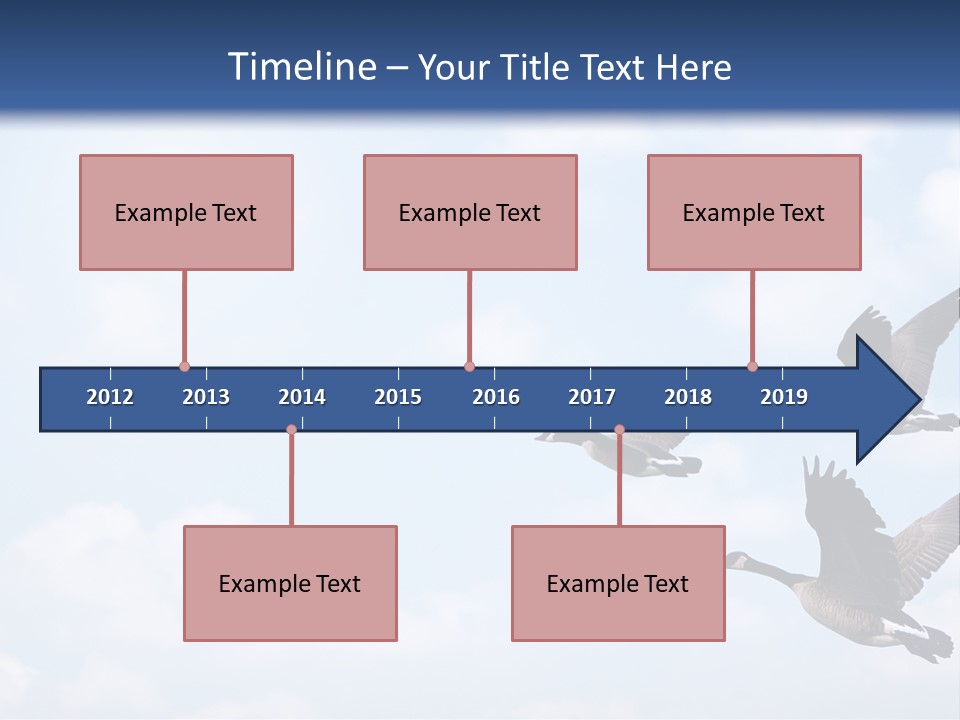 Timeline – Your Title Text Here

Example Text

Example Text

Example Text

2012 2013 2014 2015 2016 2017 2018 2019

Example Text

Example Text